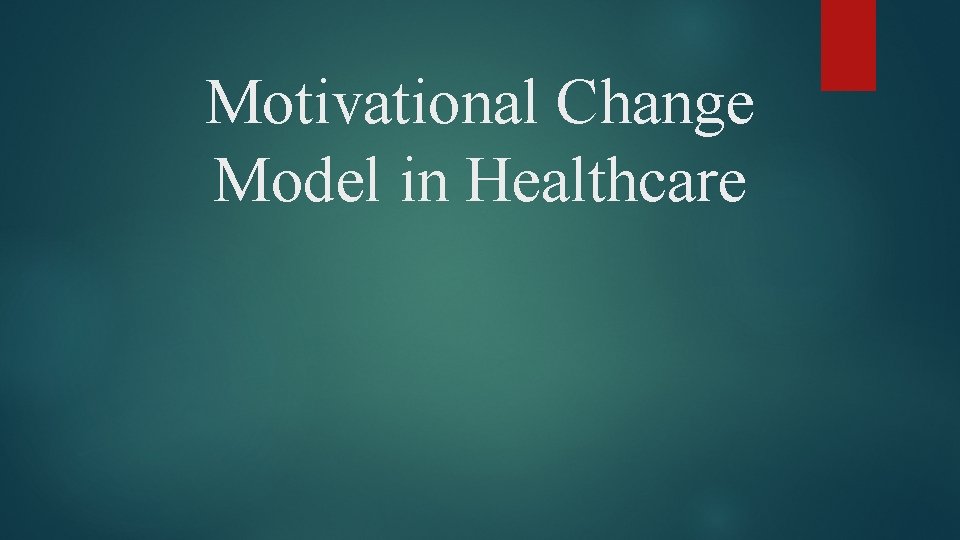 Motivational Change Model in Healthcare